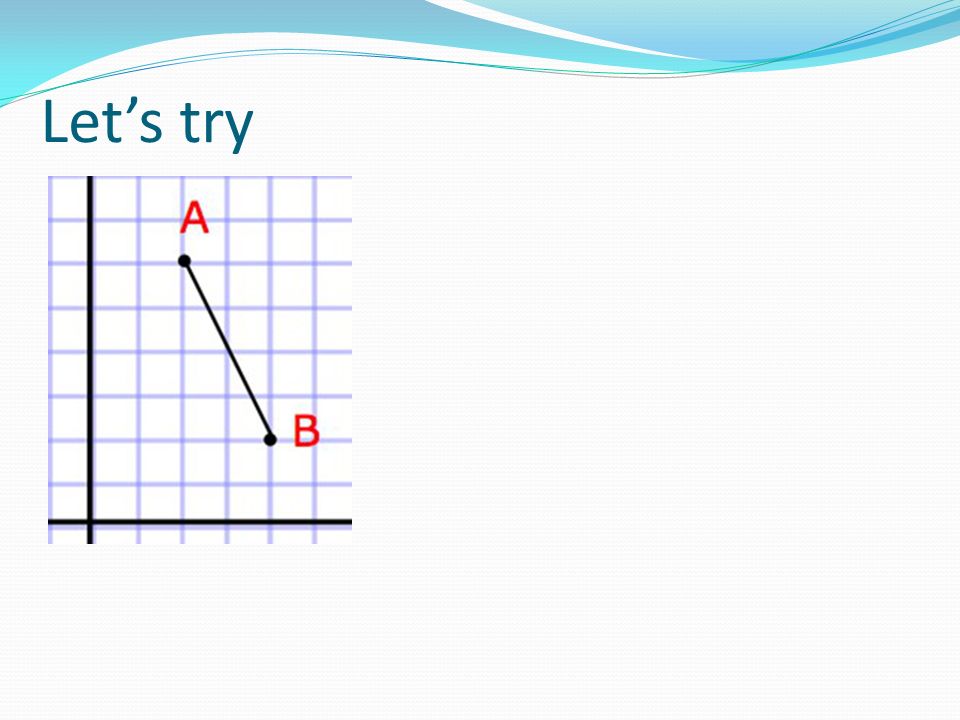 Let’s try

A

B